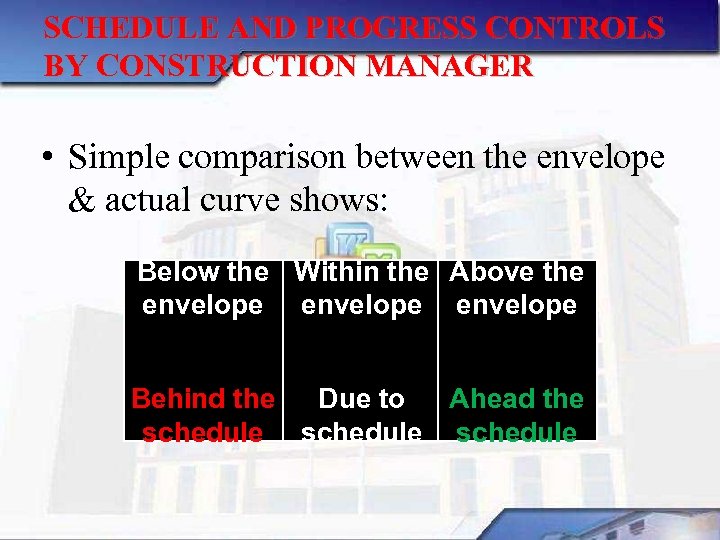 SCHEDULE AND PROGRESS CONTROLS BY CONSTRUCTION MANAGER

• Simple comparison between the envelope & actual curve shows:

| Below the envelope | Within the envelope | Above the envelope |
|---|---|---|
| Behind the schedule | Due to schedule | Ahead the schedule |